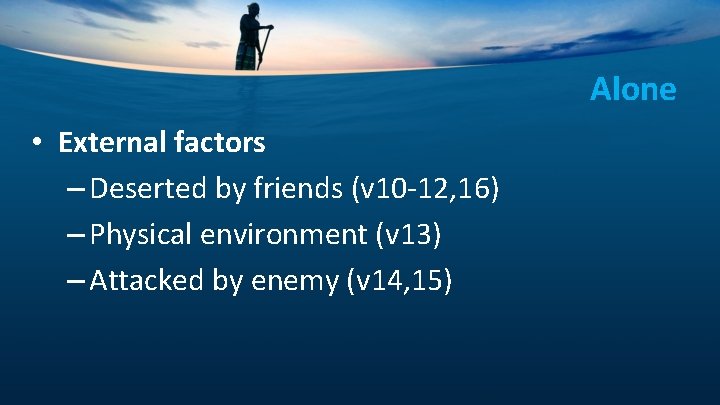 Alone

• External factors

– Deserted by friends (v10-12,16)

– Physical environment (v13)

– Attacked by enemy (v14,15)